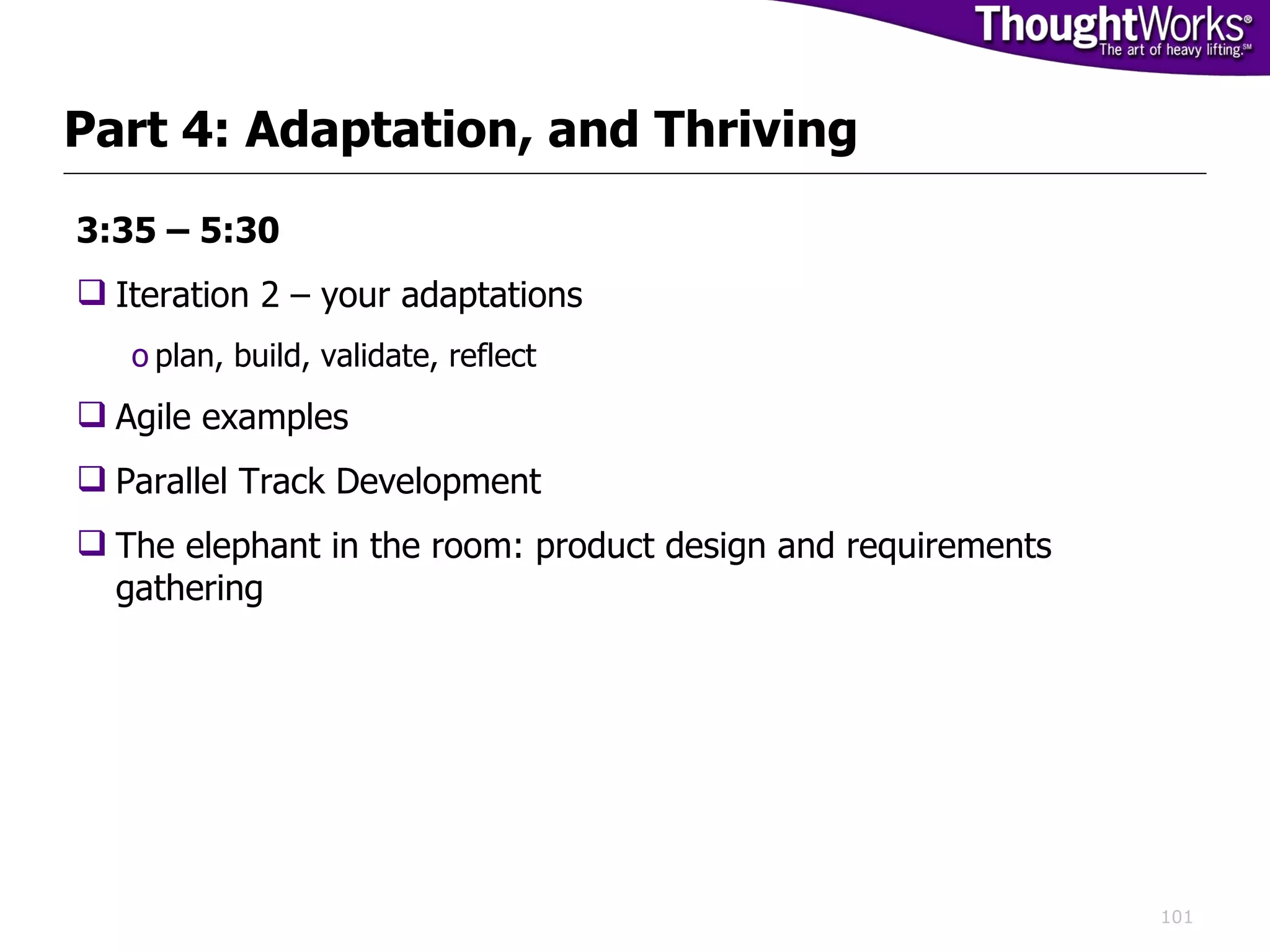 ThoughtWorks®
The art of heavy lifting.℠

Part 4: Adaptation, and Thriving

3:35 – 5:30

❑ Iteration 2 – your adaptations

o plan, build, validate, reflect

❑ Agile examples

❑ Parallel Track Development

❑ The elephant in the room: product design and requirements gathering

101